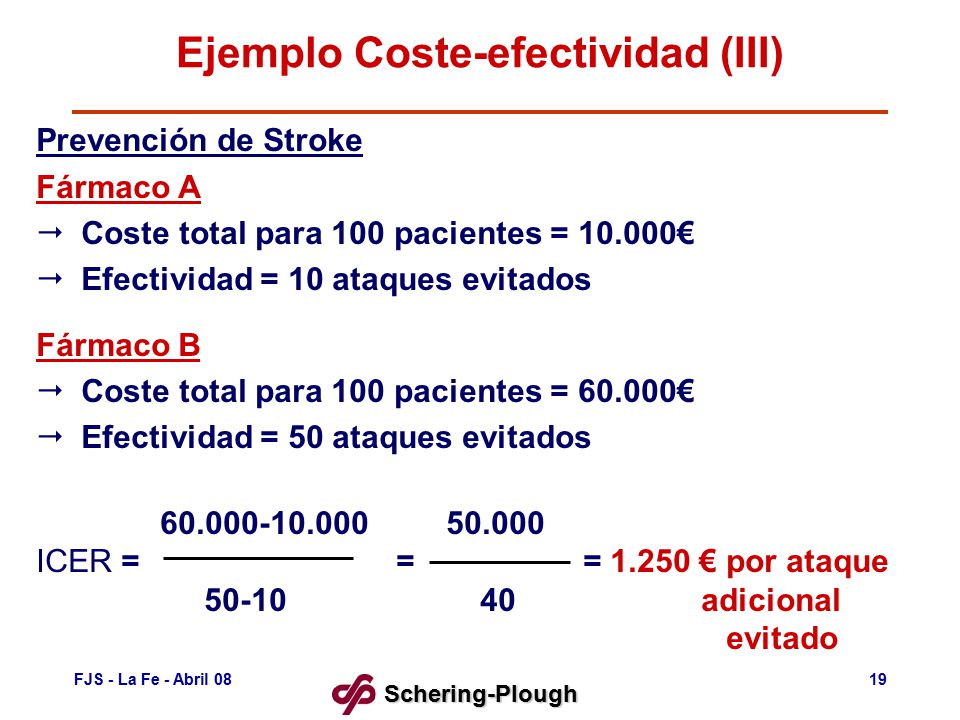 Ejemplo Coste-efectividad (III)

Prevención de Stroke

Fármaco A

→ Coste total para 100 pacientes = 10.000€

→ Efectividad = 10 ataques evitados

Fármaco B

→ Coste total para 100 pacientes = 60.000€

→ Efectividad = 50 ataques evitados

ICER = $\frac{60.000-10.000}{50-10}$ = $\frac{50.000}{40}$ = 1.250 € por ataque adicional evitado

FJS - La Fe - Abril 08

Schering-Plough

19